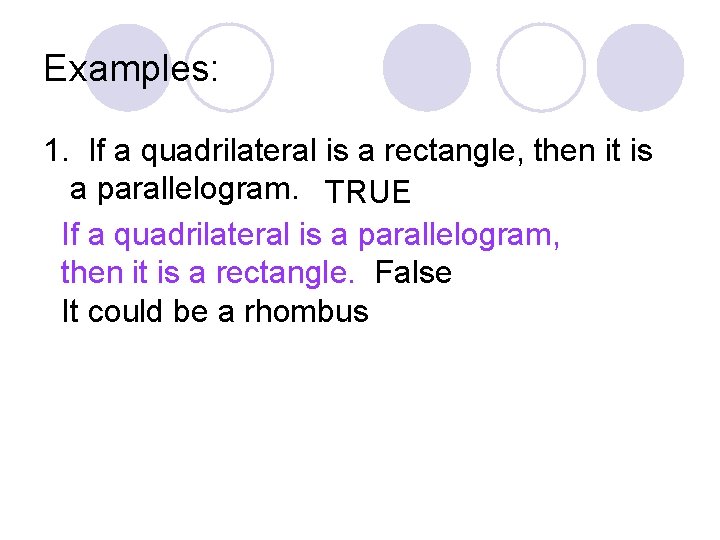 Examples:

1. If a quadrilateral is a rectangle, then it is a parallelogram. TRUE

If a quadrilateral is a parallelogram, then it is a rectangle. False

It could be a rhombus